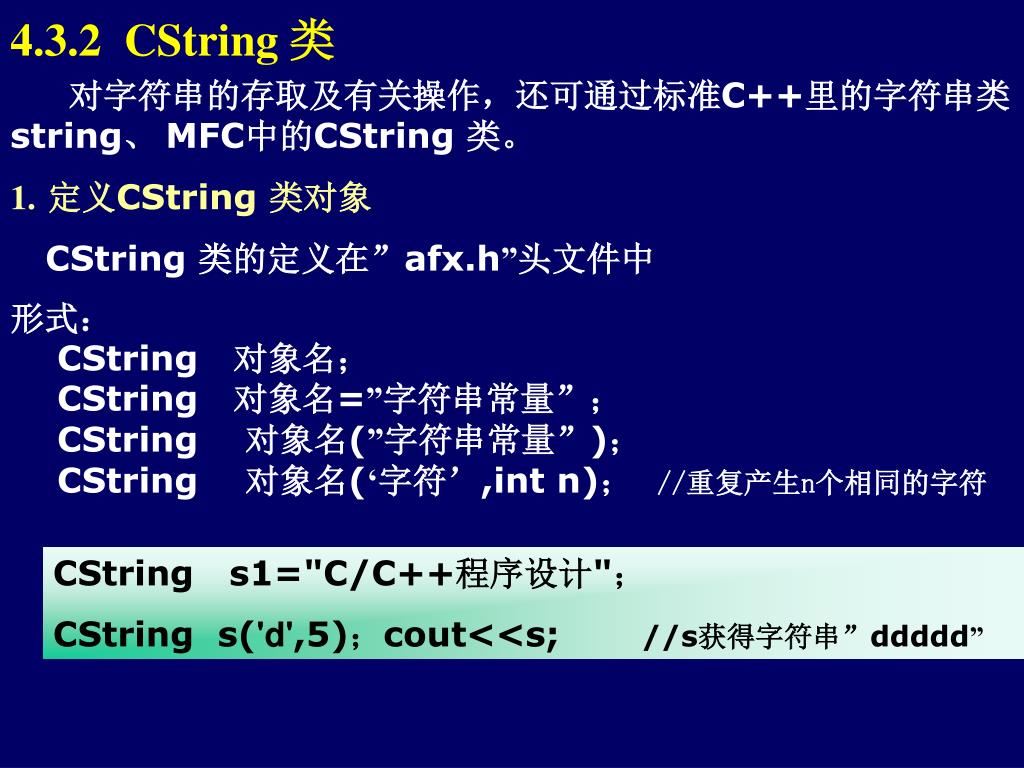 4.3.2 CString 类

对字符串的存取及有关操作，还可通过标准C++里的字符串类string、 MFC中的CString 类。

1. 定义CString 类对象

CString 类的定义在” afx.h”头文件中

形式：
CString 对象名；
CString 对象名=”字符串常量”；
CString 对象名(”字符串常量”)；
CString 对象名(‘字符’,int n)； //重复产生n个相同的字符

CString s1="C/C++程序设计"；
CString s('d',5)；cout<<s; //s获得字符串” ddddd”